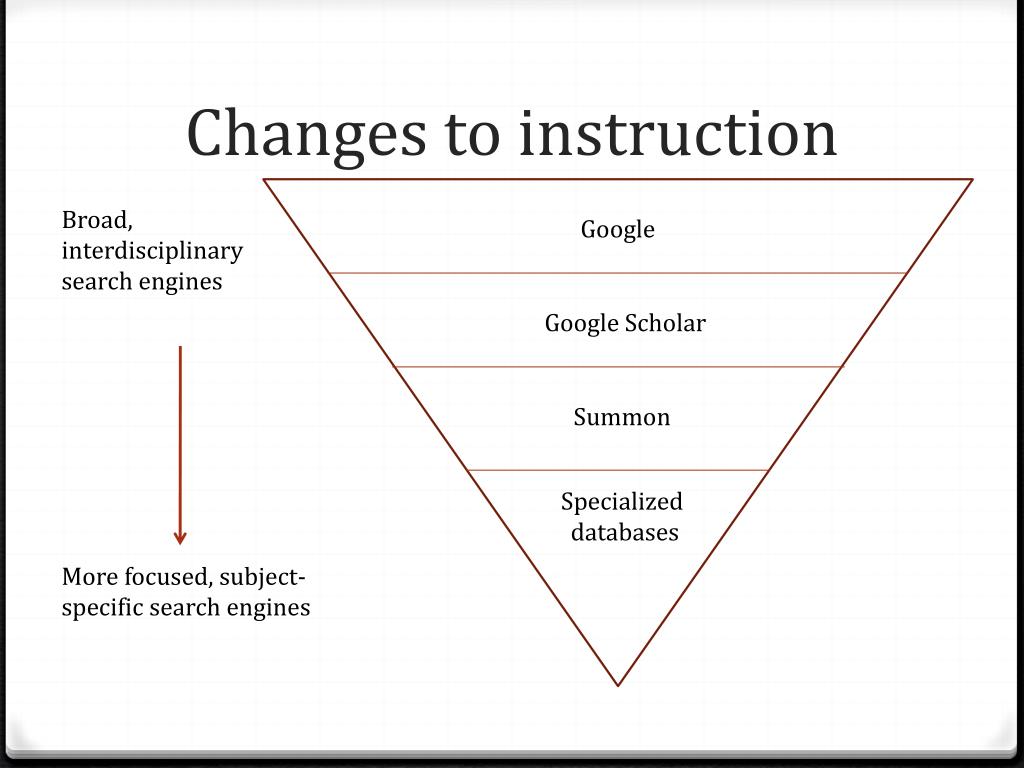 Changes to instruction

Broad, interdisciplinary search engines

More focused, subject-specific search engines

Google

Google Scholar

Summon

Specialized databases